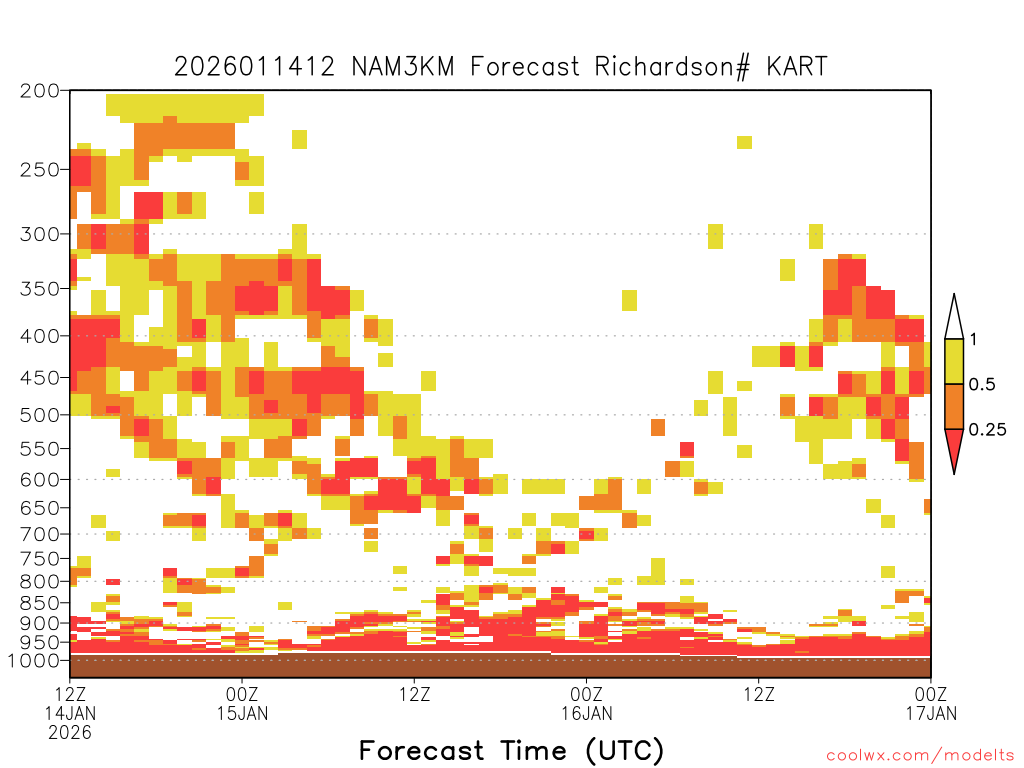 2026011412 NAM3KM Forecast Richardson# KART

200
250
300
350
400
450
500
550
600
650
700
750
800
850
900
950
1000

1
0.5
0.25

12Z 14JAN 2026
00Z 15JAN
12Z
00Z 16JAN
12Z
00Z 17JAN

Forecast Time (UTC)

coolwx.com/modelts